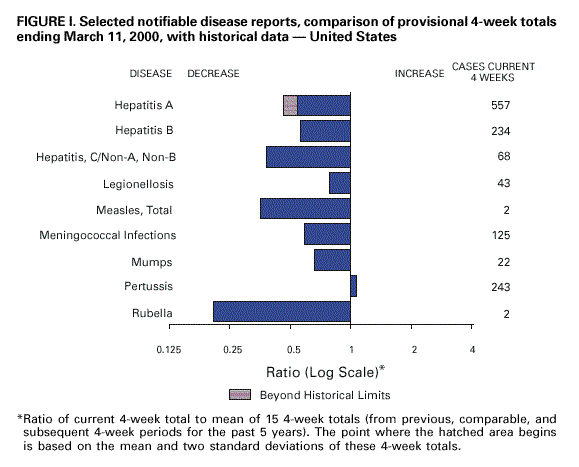 FIGURE I. Selected notifiable disease reports, comparison of provisional 4-week totals ending March 11, 2000, with historical data — United States

DISEASE DECREASE INCREASE CASES CURRENT 4 WEEKS

Hepatitis A 557

Hepatitis B 234

Hepatitis, C/Non-A, Non-B 68

Legionellosis 43

Measles, Total 2

Meningococcal Infections 125

Mumps 22

Pertussis 243

Rubella 2

0.125 0.25 0.5 1 2 4

Ratio (Log Scale)*

Beyond Historical Limits

*Ratio of current 4-week total to mean of 15 4-week totals (from previous, comparable, and subsequent 4-week periods for the past 5 years). The point where the hatched area begins is based on the mean and two standard deviations of these 4-week totals.